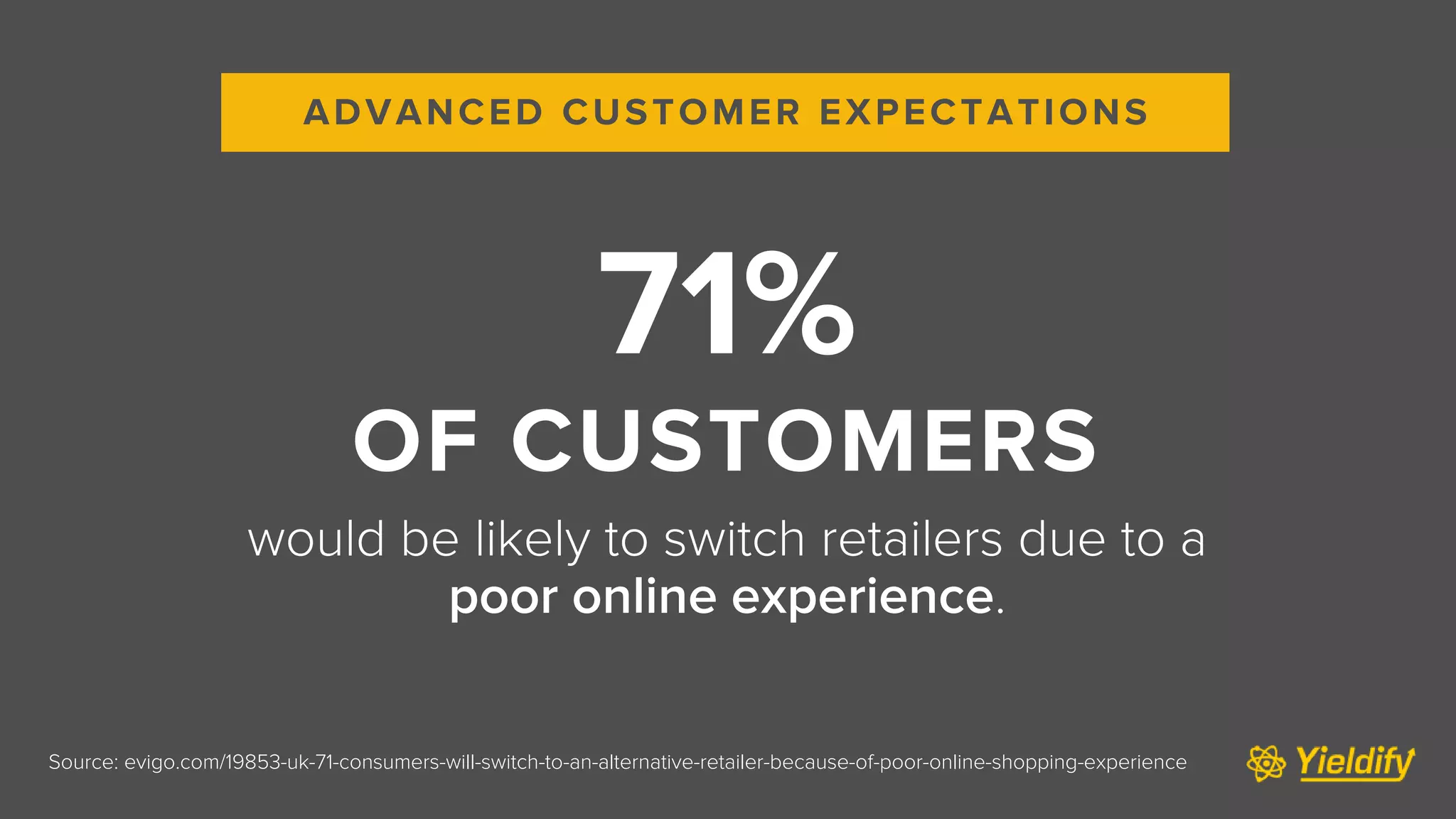 ADVANCED CUSTOMER EXPECTATIONS

71%

OF CUSTOMERS

would be likely to switch retailers due to a poor online experience.

Source: evigo.com/19853-uk-71-consumers-will-switch-to-an-alternative-retailer-because-of-poor-online-shopping-experience

Yieldify